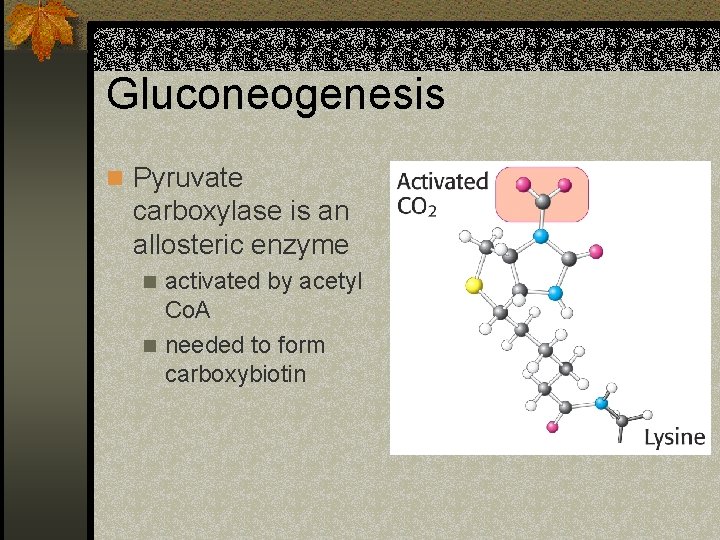 Gluconeogenesis

Pyruvate carboxylase is an allosteric enzyme

activated by acetyl CoA

needed to form carboxybiotin

Activated $CO_2$

Lysine